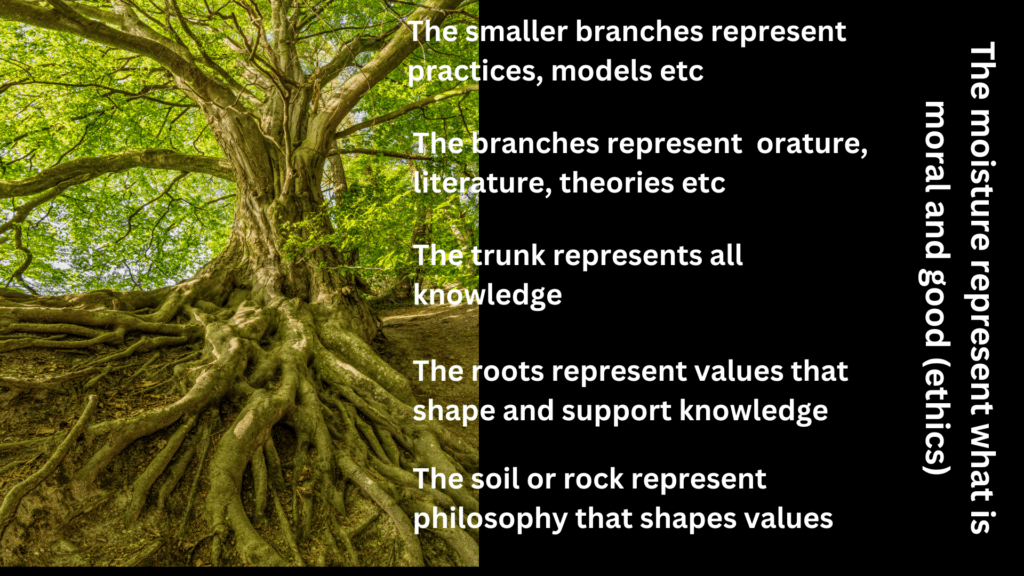 The smaller branches represent practices, models etc

The branches represent orature, literature, theories etc

The trunk represents all knowledge

The roots represent values that shape and support knowledge

The soil or rock represent philosophy that shapes values

The moisture represent what is moral and good (ethics)